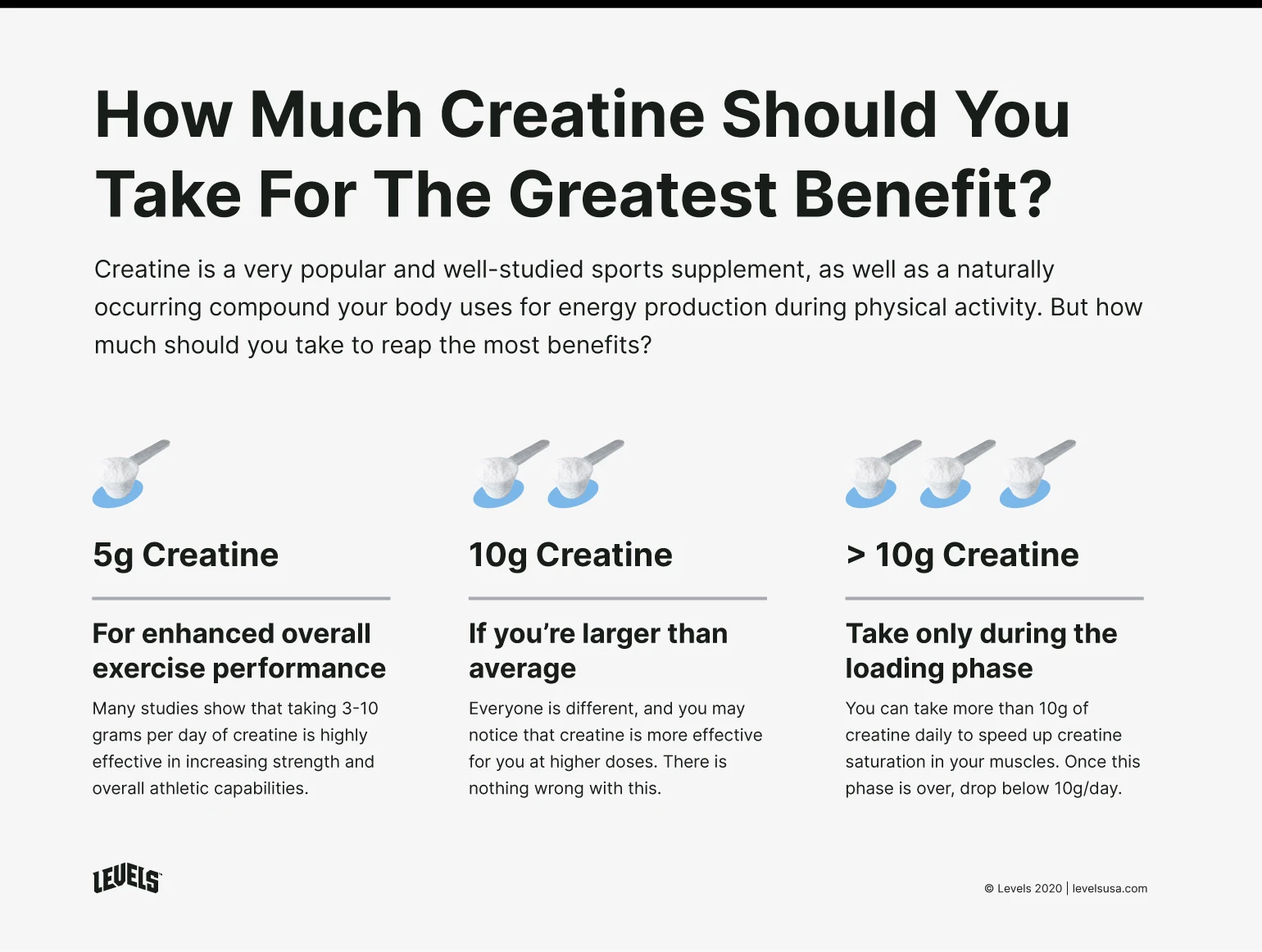 How Much Creatine Should You Take For The Greatest Benefit?

Creatine is a very popular and well-studied sports supplement, as well as a naturally occurring compound your body uses for energy production during physical activity. But how much should you take to reap the most benefits?

5g Creatine

For enhanced overall exercise performance

Many studies show that taking 3-10 grams per day of creatine is highly effective in increasing strength and overall athletic capabilities.

10g Creatine

If you're larger than average

Everyone is different, and you may notice that creatine is more effective for you at higher doses. There is nothing wrong with this.

> 10g Creatine

Take only during the loading phase

You can take more than 10g of creatine daily to speed up creatine saturation in your muscles. Once this phase is over, drop below 10g/day.

LEVELS

© Levels 2020 | levelsusa.com